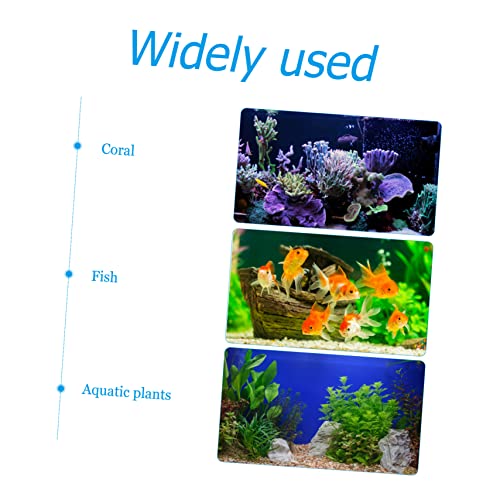 Widely used

Coral

Fish

Aquatic plants